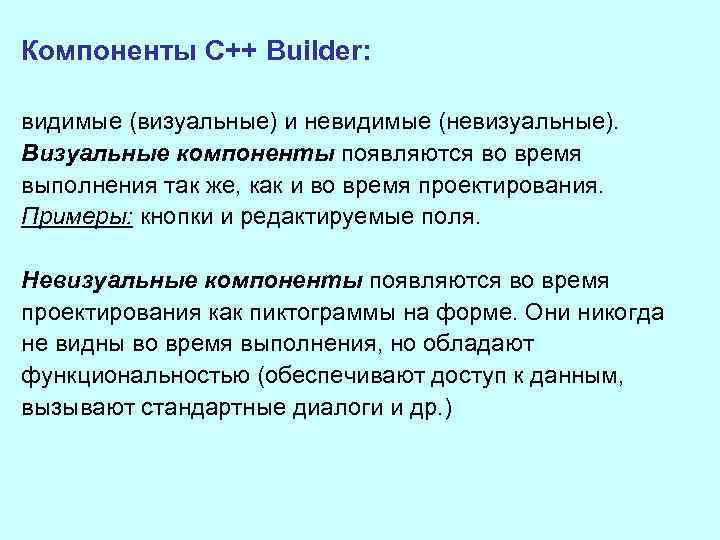 Компоненты C++ Builder:

видимые (визуальные) и невидимые (невизуальные). Визуальные компоненты появляются во время выполнения так же, как и во время проектирования. Примеры: кнопки и редактируемые поля.

Невизуальные компоненты появляются во время проектирования как пиктограммы на форме. Они никогда не видны во время выполнения, но обладают функциональностью (обеспечивают доступ к данным, вызывают стандартные диалоги и др.)